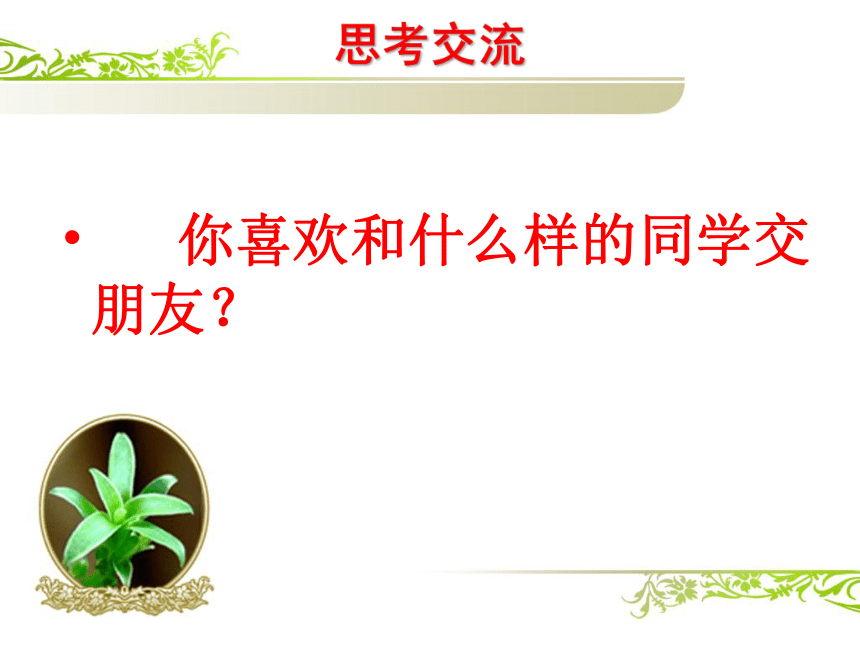 思考交流

• 你喜欢和什么样的同学交朋友？